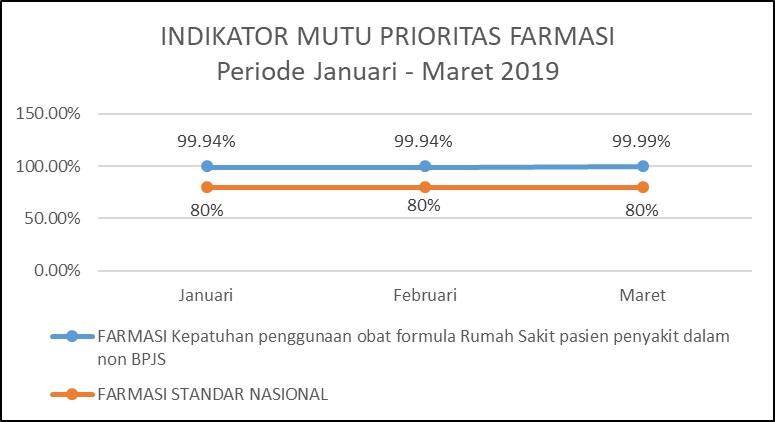 INDIKATOR MUTU PRIORITAS FARMASI
Periode Januari - Maret 2019

150.00%
100.00%
50.00%
0.00%

99.94%
99.94%
99.99%

80%
80%
80%

Januari
Februari
Maret

FARMASI Kepatuhan penggunaan obat formula Rumah Sakit pasien penyakit dalam non BPJS

FARMASI STANDAR NASIONAL